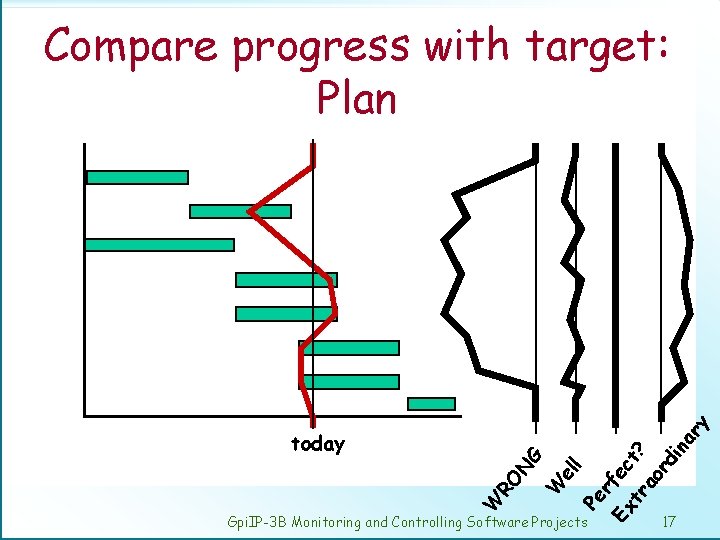 Compare progress with target: Plan

today

WRONG

Well

Perfect?

Extraordinary

GpiIP-3B Monitoring and Controlling Software Projects

17